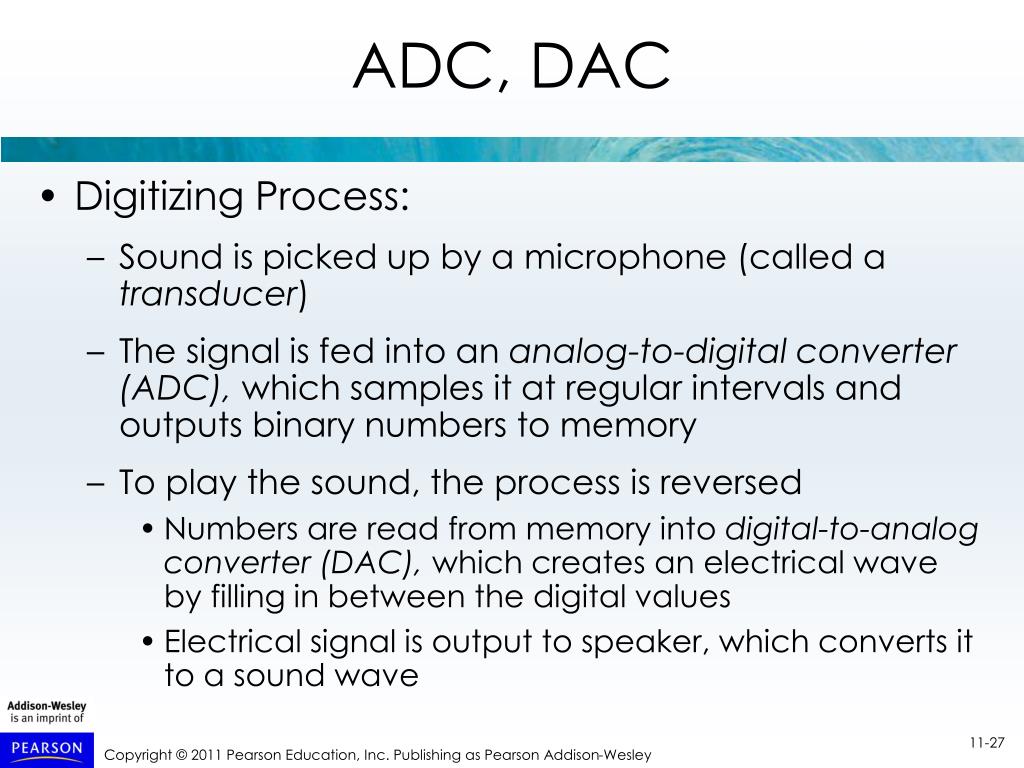 ADC, DAC

• Digitizing Process:
– Sound is picked up by a microphone (called a transducer)
– The signal is fed into an analog-to-digital converter (ADC), which samples it at regular intervals and outputs binary numbers to memory
– To play the sound, the process is reversed
• Numbers are read from memory into digital-to-analog converter (DAC), which creates an electrical wave by filling in between the digital values
• Electrical signal is output to speaker, which converts it to a sound wave

Addison-Wesley is an imprint of

PEARSON

Copyright © 2011 Pearson Education, Inc. Publishing as Pearson Addison-Wesley

11-27